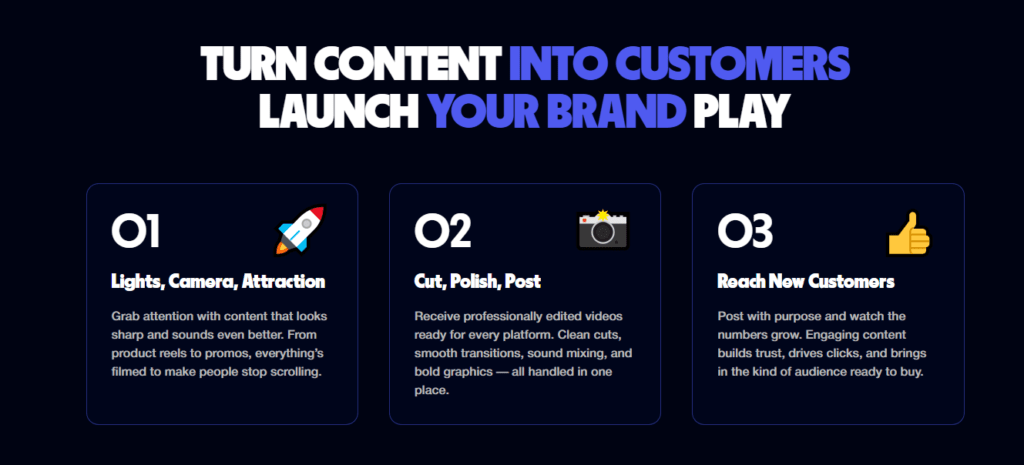 TURN CONTENT INTO CUSTOMERS
LAUNCH YOUR BRAND PLAY

01

Lights, Camera, Attraction

Grab attention with content that looks sharp and sounds even better. From product reels to promos, everything's filmed to make people stop scrolling.

02

Cut, Polish, Post

Receive professionally edited videos ready for every platform. Clean cuts, smooth transitions, sound mixing, and bold graphics — all handled in one place.

03

Reach New Customers

Post with purpose and watch the numbers grow. Engaging content builds trust, drives clicks, and brings in the kind of audience ready to buy.